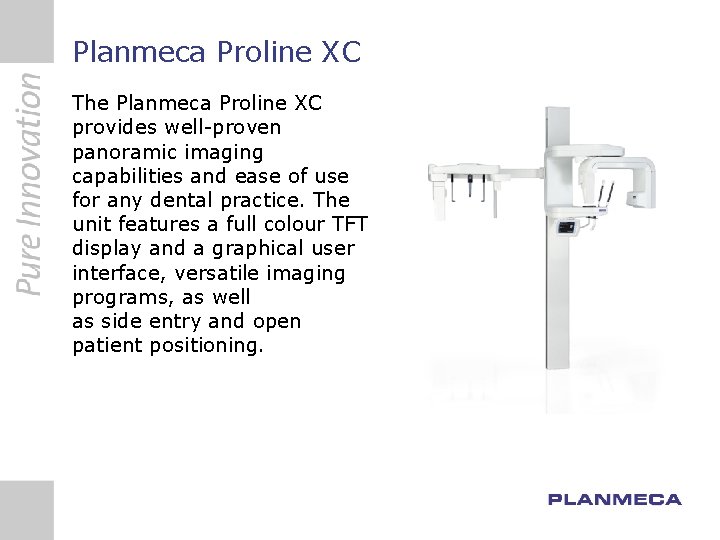 Pure Innovation

Planmeca Proline XC

The Planmeca Proline XC provides well-proven panoramic imaging capabilities and ease of use for any dental practice. The unit features a full colour TFT display and a graphical user interface, versatile imaging programs, as well as side entry and open patient positioning.

PLANMECA